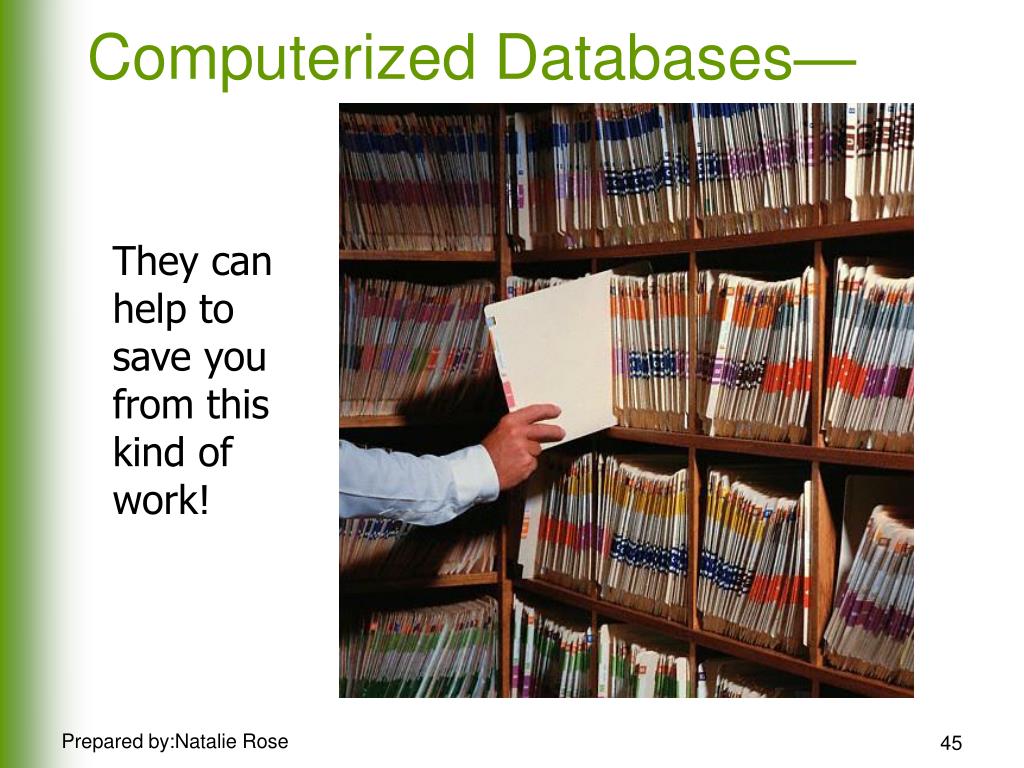 Computerized Databases—

They can help to save you from this kind of work!

Prepared by:Natalie Rose

45